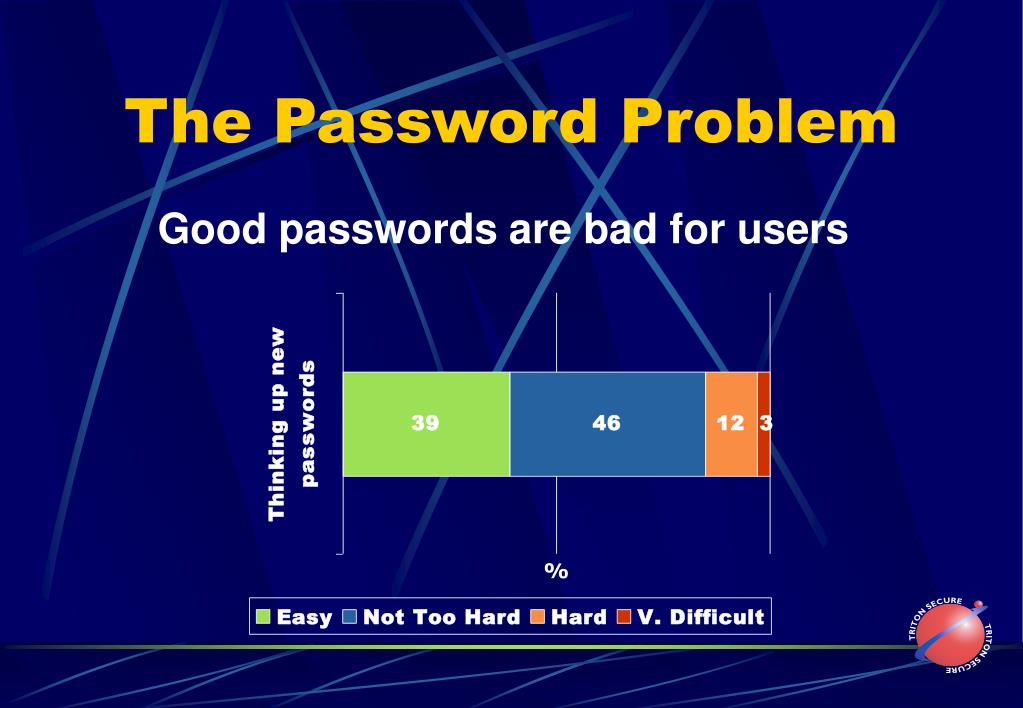 The Password Problem

Good passwords are bad for users

Thinking up new passwords

39 46 12 3

%

Easy Not Too Hard Hard V. Difficult

TRITON SECURE TRITON SECURE